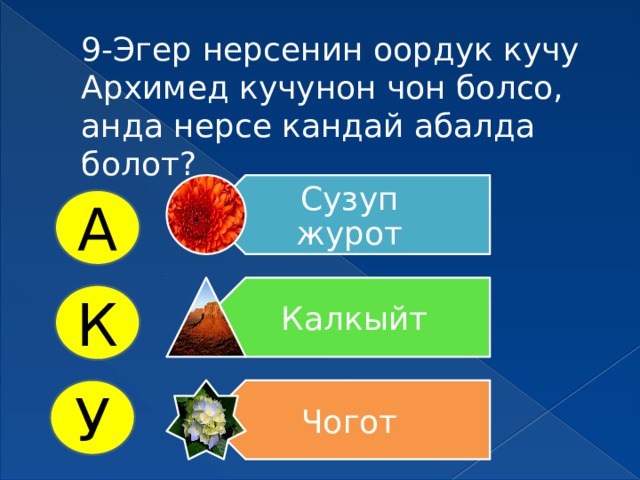 9-Эгер нерсенин оордук кучу Архимед кучунон чон болсо, анда нерсе кандай абалда болот?

А

Сузуп журот

К

Калкыйт

У

Чогот